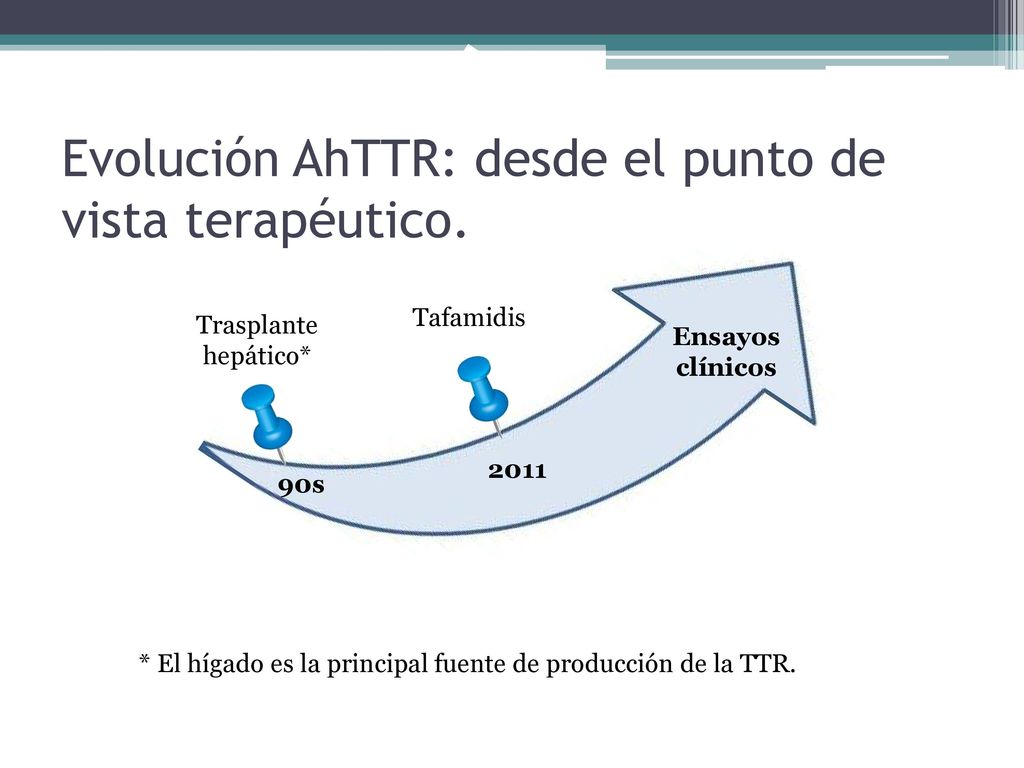 Evolución AhTTR: desde el punto de vista terapéutico.

Trasplante hepático*

Tafamidis

Ensayos clínicos

90s

2011

* El hígado es la principal fuente de producción de la TTR.